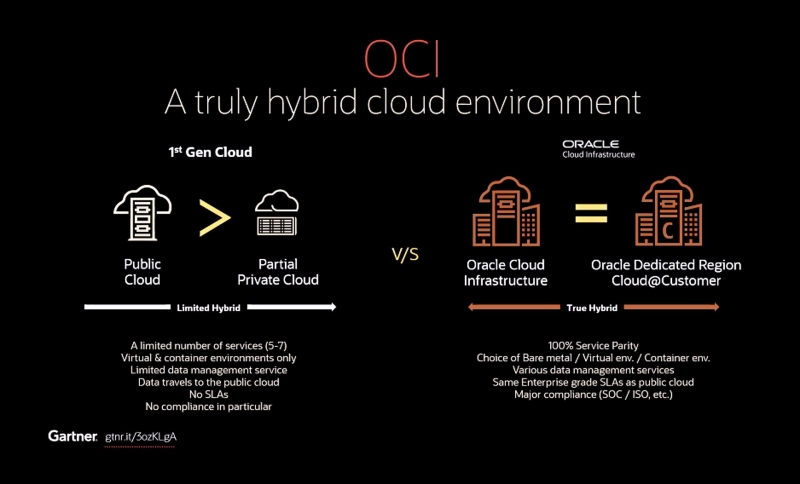 OCI
A truly hybrid cloud environment

1st Gen Cloud

Public Cloud

>

Partial Private Cloud

Limited Hybrid

A limited number of services (5-7)
Virtual & container environments only
Limited data management service
Data travels to the public cloud
No SLAs
No compliance in particular

V/S

ORACLE
Cloud Infrastructure

Oracle Cloud Infrastructure

=

Oracle Dedicated Region Cloud@Customer

True Hybrid

100% Service Parity
Choice of Bare metal / Virtual env. / Container env.
Various data management services
Same Enterprise grade SLAs as public cloud
Major compliance (SOC / ISO, etc.)

Gartner gtnr.it/3ozKLgA